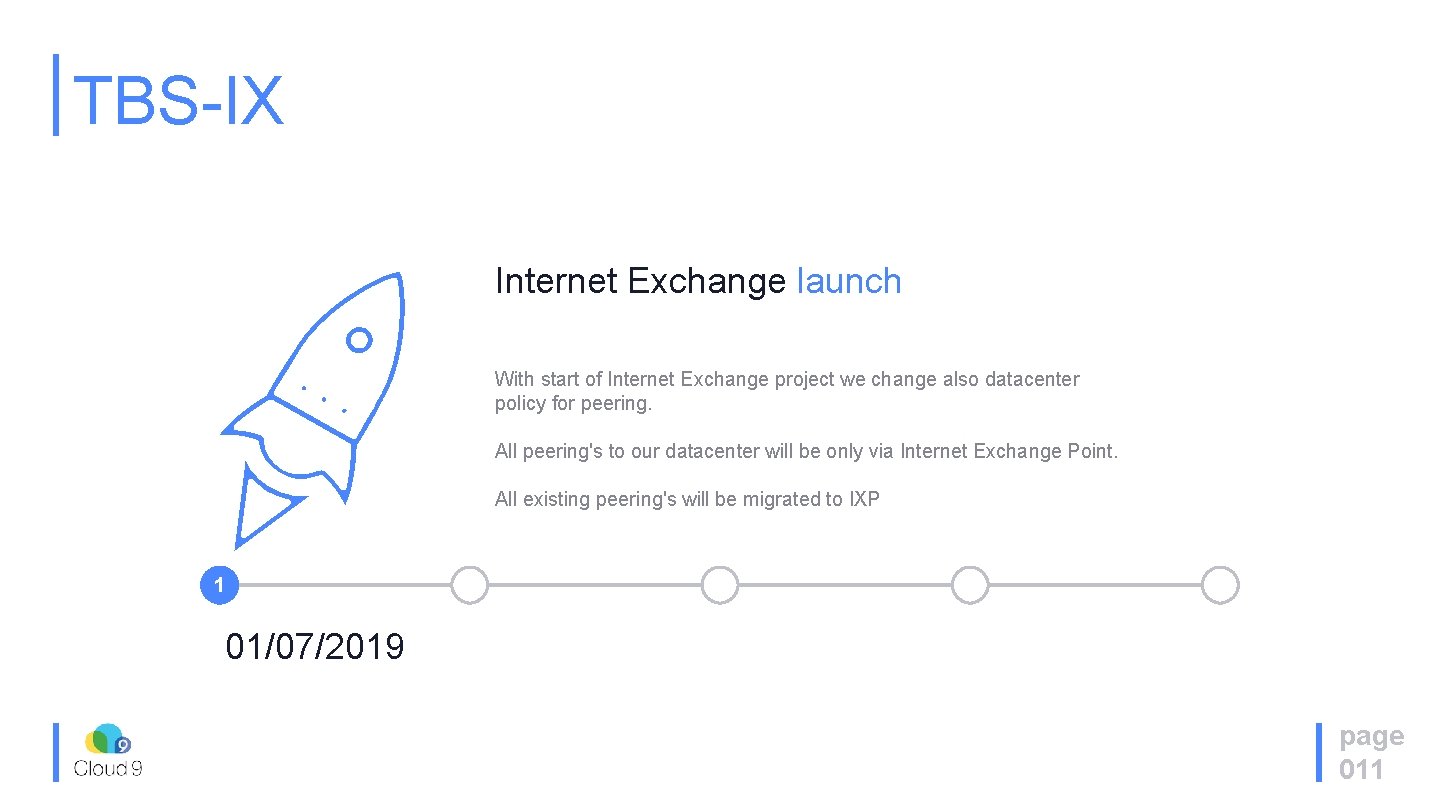 TBS-IX

Internet Exchange launch

With start of Internet Exchange project we change also datacenter policy for peering.

All peering's to our datacenter will be only via Internet Exchange Point.

All existing peering's will be migrated to IXP

1

01/07/2019

9
Cloud 9

page
011